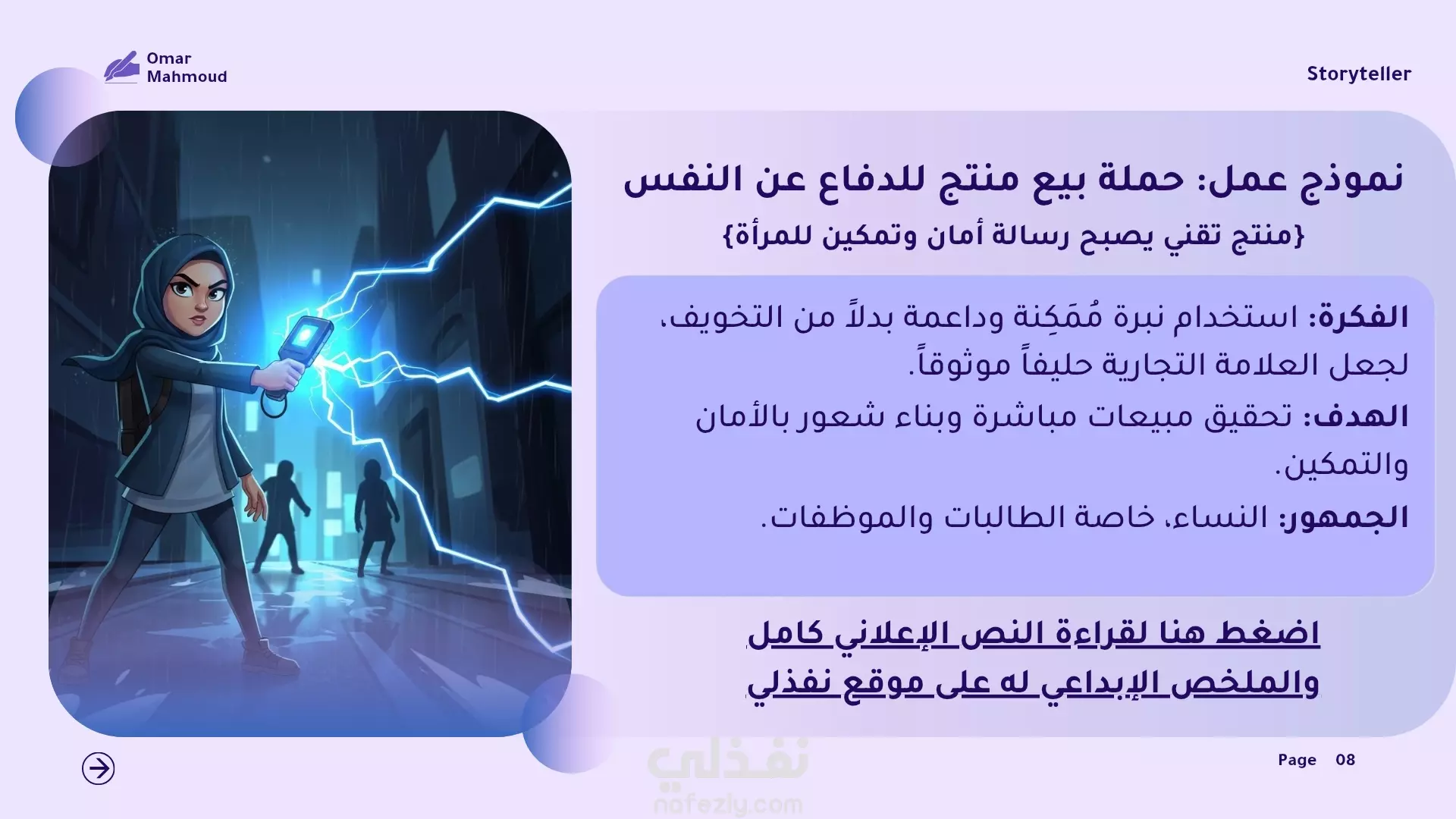 Omar Mahmoud

Storyteller

نموذج عمل: حملة بيع منتج للدفاع عن النفس

{منتج تقني يصبح رسالة أمان وتمكين للمرأة}

الفكرة: استخدام نبرة مُمَكِنة وداعمة بدلاً من التخويف، لجعل العلامة التجارية حليفاً موثوقاً.

الهدف: تحقيق مبيعات مباشرة وبناء شعور بالأمان والتمكين.

الجمهور: النساء، خاصة الطالبات والموظفات.

اضغط هنا لقراءة النص الإعلاني كامل والملخص الإبداعي له على موقع نفذلي

نفذلي
nafezly.com

Page 08